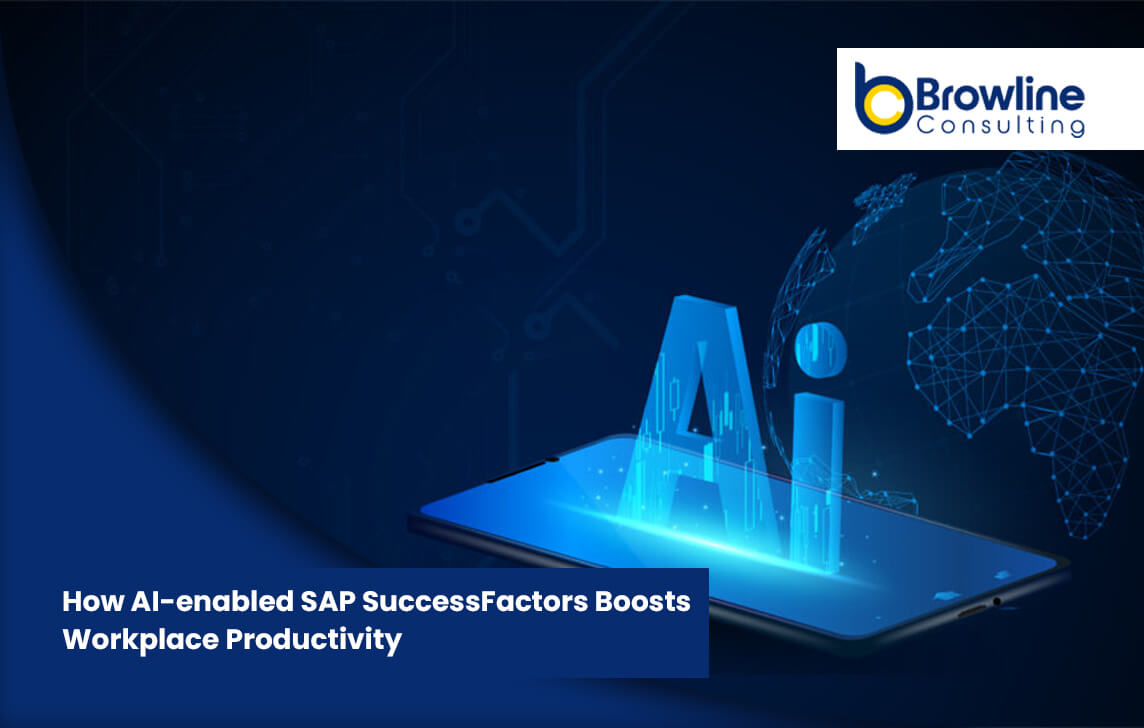 Browline
Consulting

Ai

How AI-enabled SAP SuccessFactors Boosts Workplace Productivity